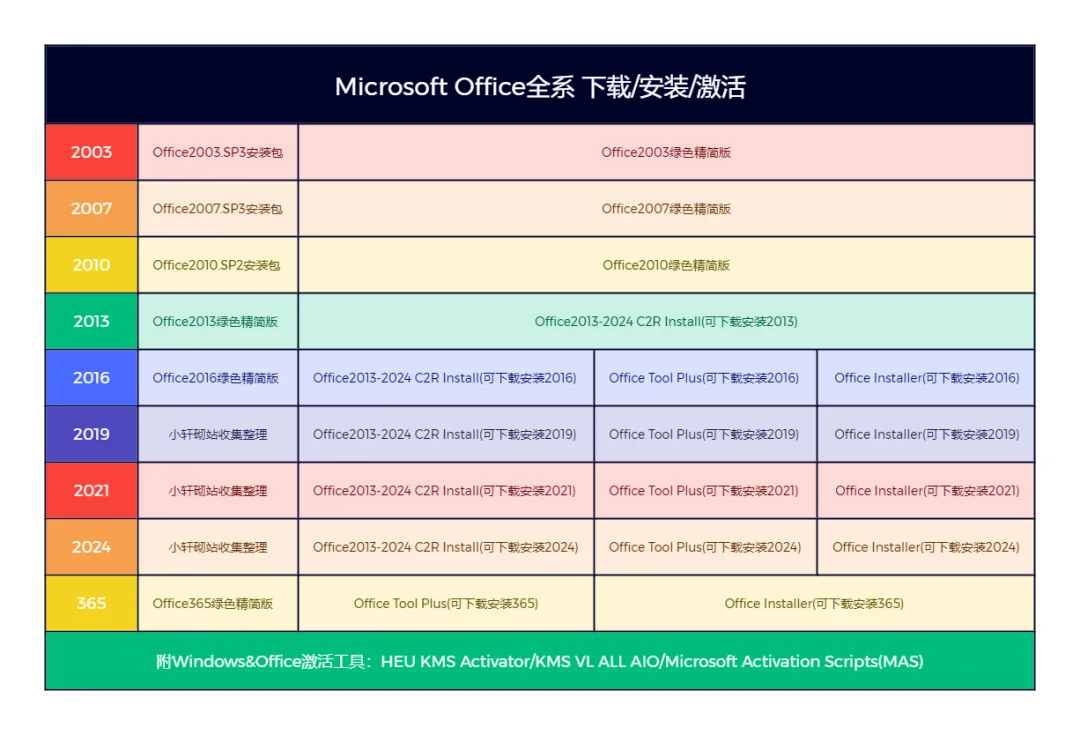 Microsoft Office全系 下载/安装/激活

| 2003 | Office2003.SP3安装包 | Office2003绿色精简版 | | |
|---|---|---|---|---|
| 2007 | Office2007.SP3安装包 | Office2007绿色精简版 | | |
| 2010 | Office2010.SP2安装包 | Office2010绿色精简版 | | |
| 2013 | Office2013绿色精简版 | Office2013-2024 C2R Install(可下载安装2013) | | |
| 2016 | Office2016绿色精简版 | Office2013-2024 C2R Install(可下载安装2016) | Office Tool Plus(可下载安装2016) | Office Installer(可下载安装2016) |
| 2019 | 小轩砌站收集整理 | Office2013-2024 C2R Install(可下载安装2019) | Office Tool Plus(可下载安装2019) | Office Installer(可下载安装2019) |
| 2021 | 小轩砌站收集整理 | Office2013-2024 C2R Install(可下载安装2021) | Office Tool Plus(可下载安装2021) | Office Installer(可下载安装2021) |
| 2024 | 小轩砌站收集整理 | Office2013-2024 C2R Install(可下载安装2024) | Office Tool Plus(可下载安装2024) | Office Installer(可下载安装2024) |
| 365 | Office365绿色精简版 | Office Tool Plus(可下载安装365) | Office Installer(可下载安装365) | |

附Windows&Office激活工具：HEU KMS Activator/KMS VL ALL AIO/Microsoft Activation Scripts(MAS)